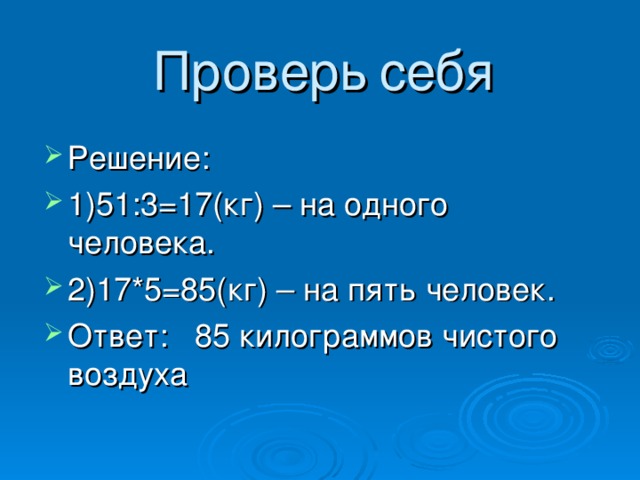 Проверь себя

Решение:

1)51:3=17(кг) – на одного человека.

2)17*5=85(кг) – на пять человек.

Ответ: 85 килограммов чистого воздуха